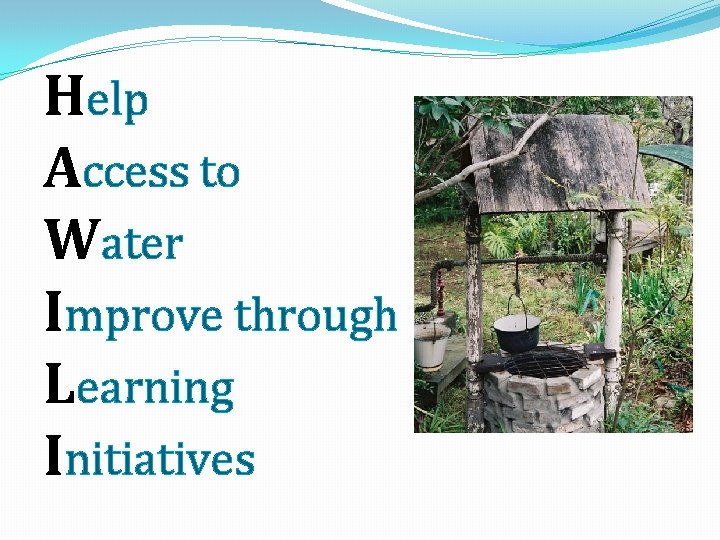 Help
Access to
Water
Improve through
Learning
Initiatives